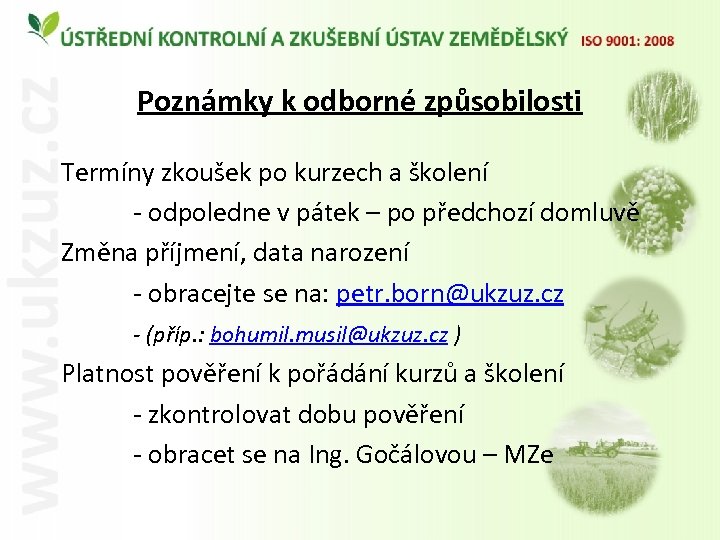 ÚSTŘEDNÍ KONTROLNÍ A ZKUŠEBNÍ ÚSTAV ZEMĚDĚLSKÝ ISO 9001: 2008

www.ukzuz.cz

Poznámky k odborné způsobilosti

Termíny zkoušek po kurzech a školení

- odpoledne v pátek – po předchozí domluvě

Změna příjmení, data narození

- obracejte se na: petr.born@ukzuz.cz

- (příp.: bohumil.musil@ukzuz.cz )

Platnost pověření k pořádání kurzů a školení

- zkontrolovat dobu pověření

- obracet se na Ing. Gočálovou – MZe